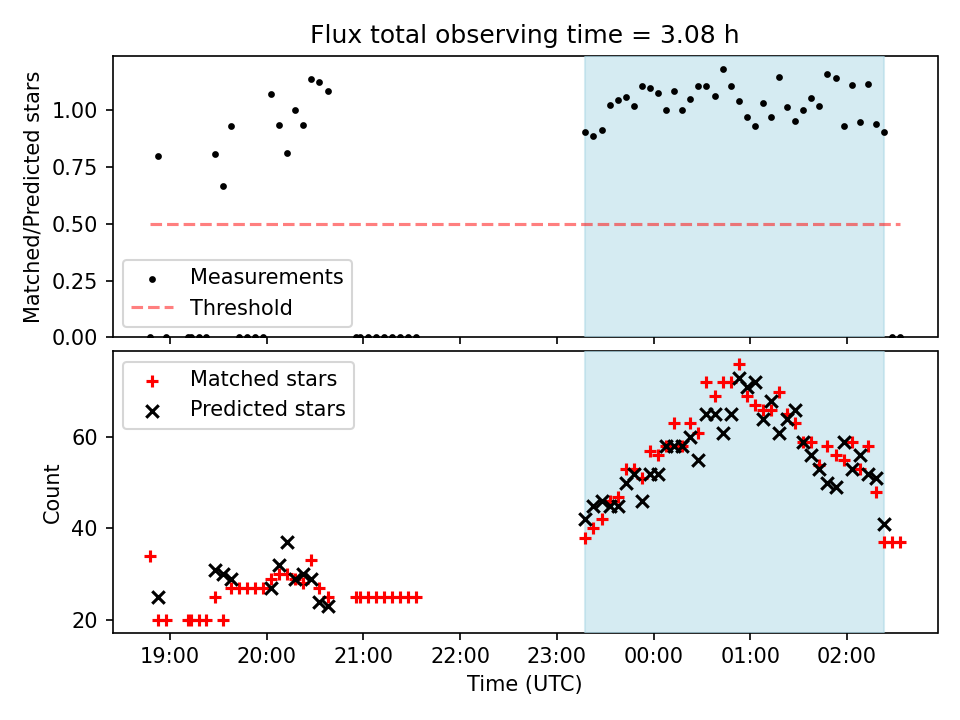 Flux total observing time = 3.08 h

Matched/Predicted stars

1.00
0.75
0.50
0.25
0.00

Measurements
Threshold

Matched stars
Predicted stars

Count

60
40
20

19:00 20:00 21:00 22:00 23:00 00:00 01:00 02:00

Time (UTC)